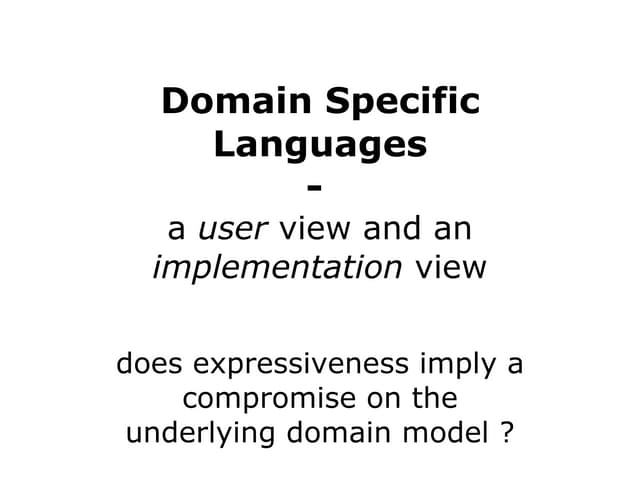 Domain Specific Languages

-

a user view and an implementation view

does expressiveness imply a compromise on the underlying domain model ?